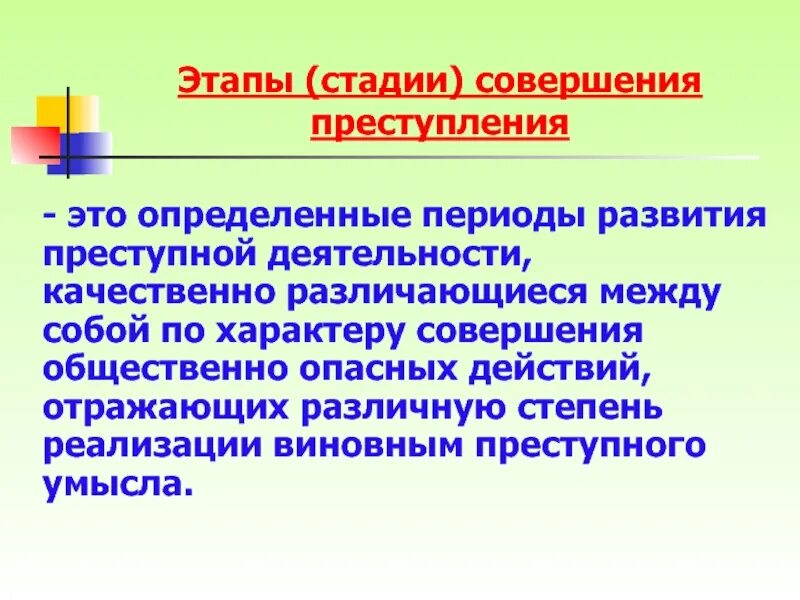 Этапы (стадии) совершения преступления

- это определенные периоды развития преступной деятельности, качественно различающиеся между собой по характеру совершения общественно опасных действий, отражающих различную степень реализации виновным преступного умысла.